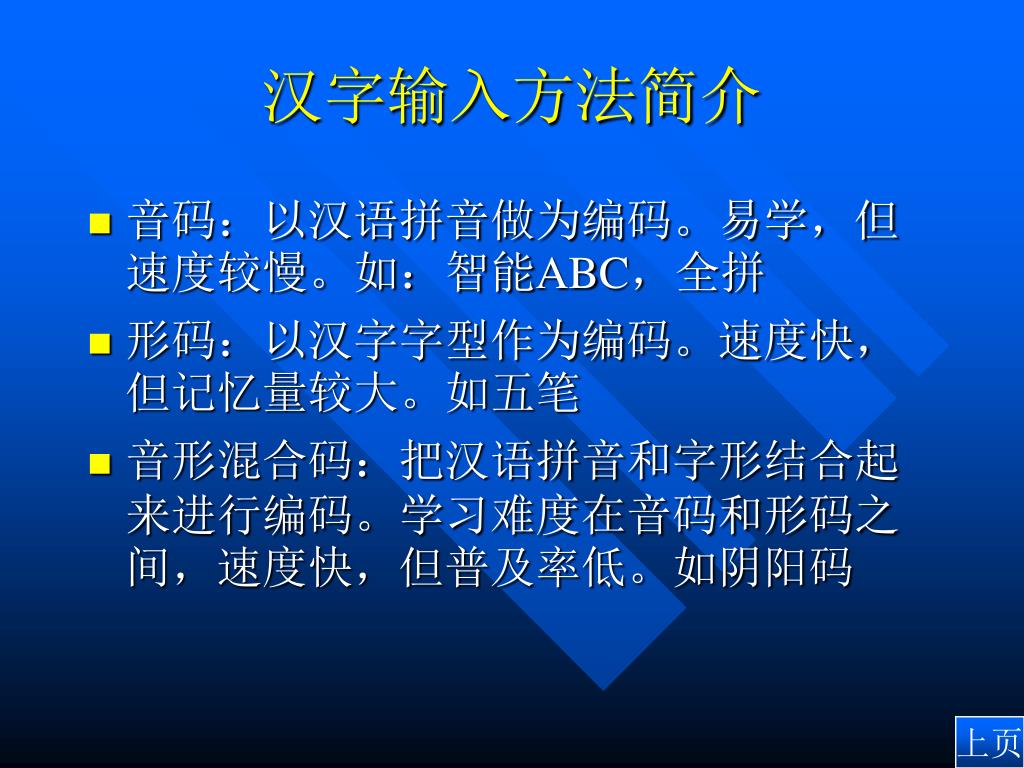 汉字输入方法简介

■ 音码：以汉语拼音做为编码。易学，但速度较慢。如：智能ABC，全拼

■ 形码：以汉字字型作为编码。速度快，但记忆量较大。如五笔

■ 音形混合码：把汉语拼音和字形结合起来进行编码。学习难度在音码和形码之间，速度快，但普及率低。如阴阳码

上页